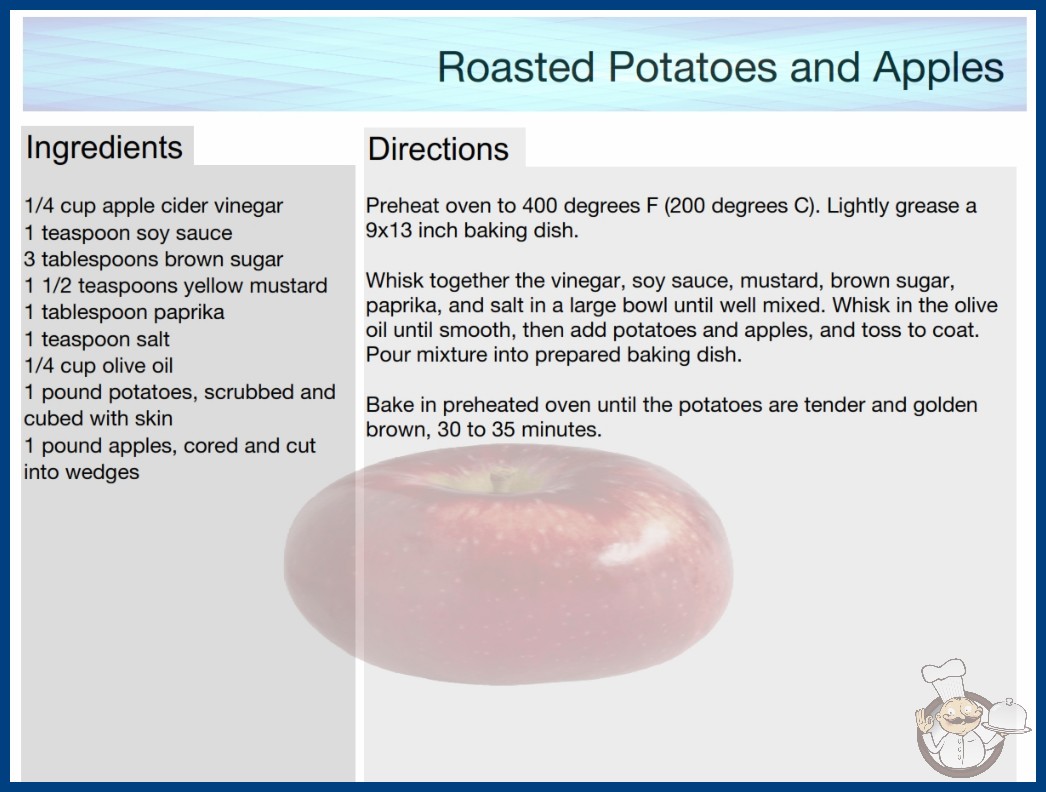 Roasted Potatoes and Apples

Ingredients

1/4 cup apple cider vinegar
1 teaspoon soy sauce
3 tablespoons brown sugar
1 1/2 teaspoons yellow mustard
1 tablespoon paprika
1 teaspoon salt
1/4 cup olive oil
1 pound potatoes, scrubbed and cubed with skin
1 pound apples, cored and cut into wedges

Directions

Preheat oven to 400 degrees F (200 degrees C). Lightly grease a 9x13 inch baking dish.

Whisk together the vinegar, soy sauce, mustard, brown sugar, paprika, and salt in a large bowl until well mixed. Whisk in the olive oil until smooth, then add potatoes and apples, and toss to coat. Pour mixture into prepared baking dish.

Bake in preheated oven until the potatoes are tender and golden brown, 30 to 35 minutes.